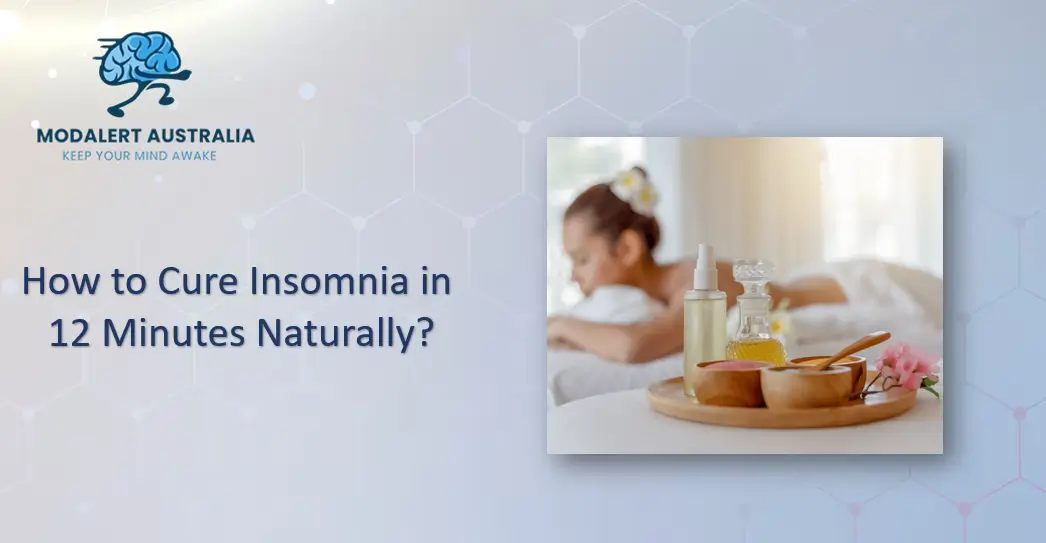 MODALERT AUSTRALIA
KEEP YOUR MIND AWAKE

How to Cure Insomnia in 12 Minutes Naturally?